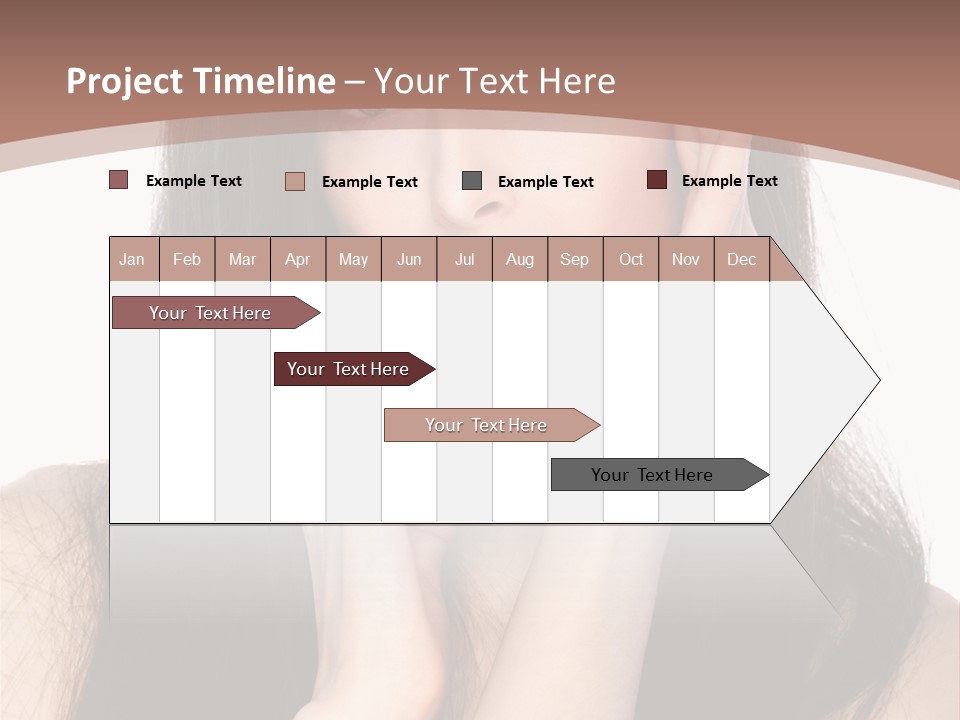 Project Timeline – Your Text Here

Example Text
Example Text
Example Text
Example Text

| Jan | Feb | Mar | Apr | May | Jun | Jul | Aug | Sep | Oct | Nov | Dec |
|---|---|---|---|---|---|---|---|---|---|---|---|

Your Text Here
Your Text Here
Your Text Here
Your Text Here